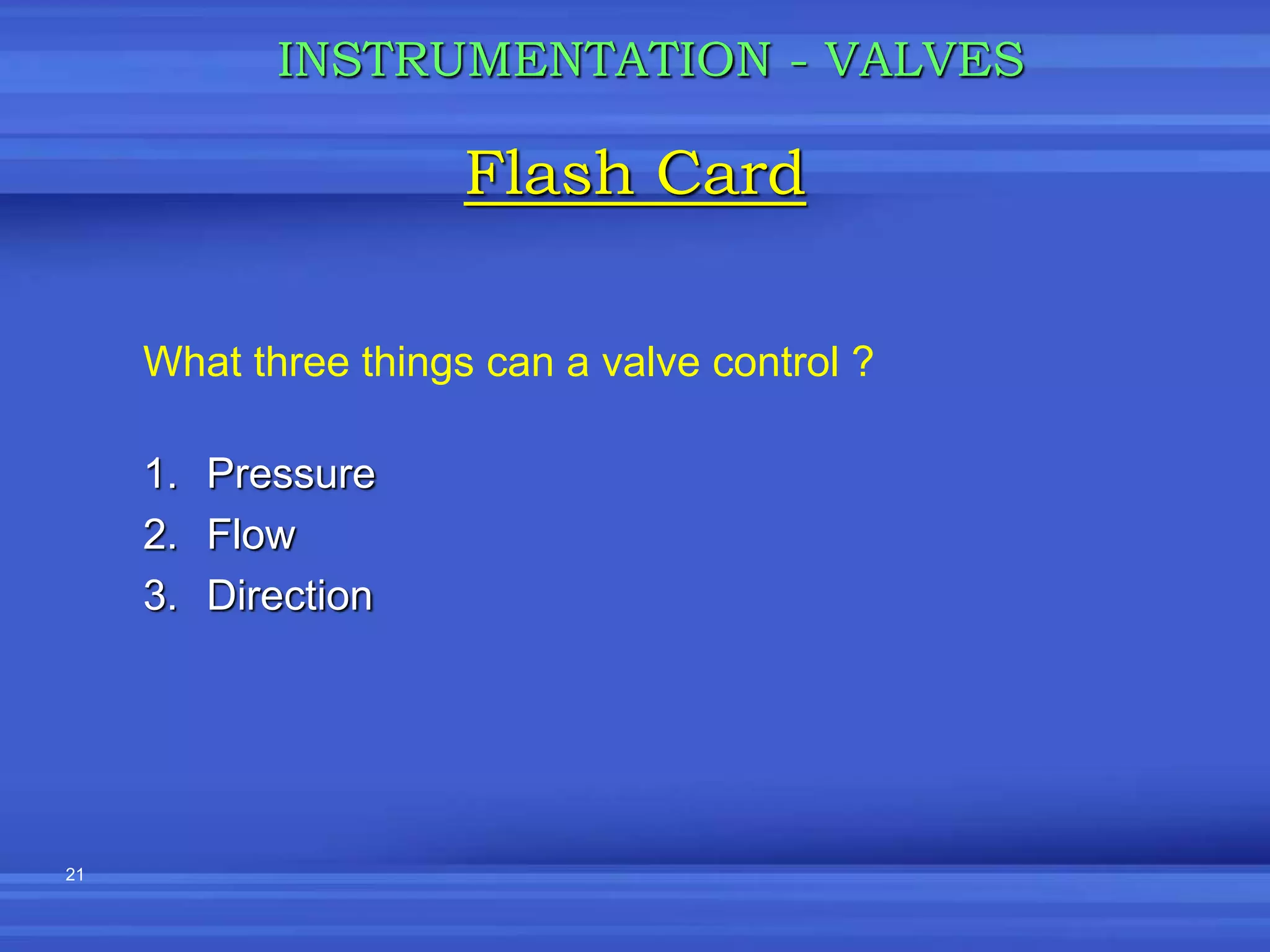 INSTRUMENTATION - VALVES

Flash Card

What three things can a valve control ?

1. Pressure
2. Flow
3. Direction

21